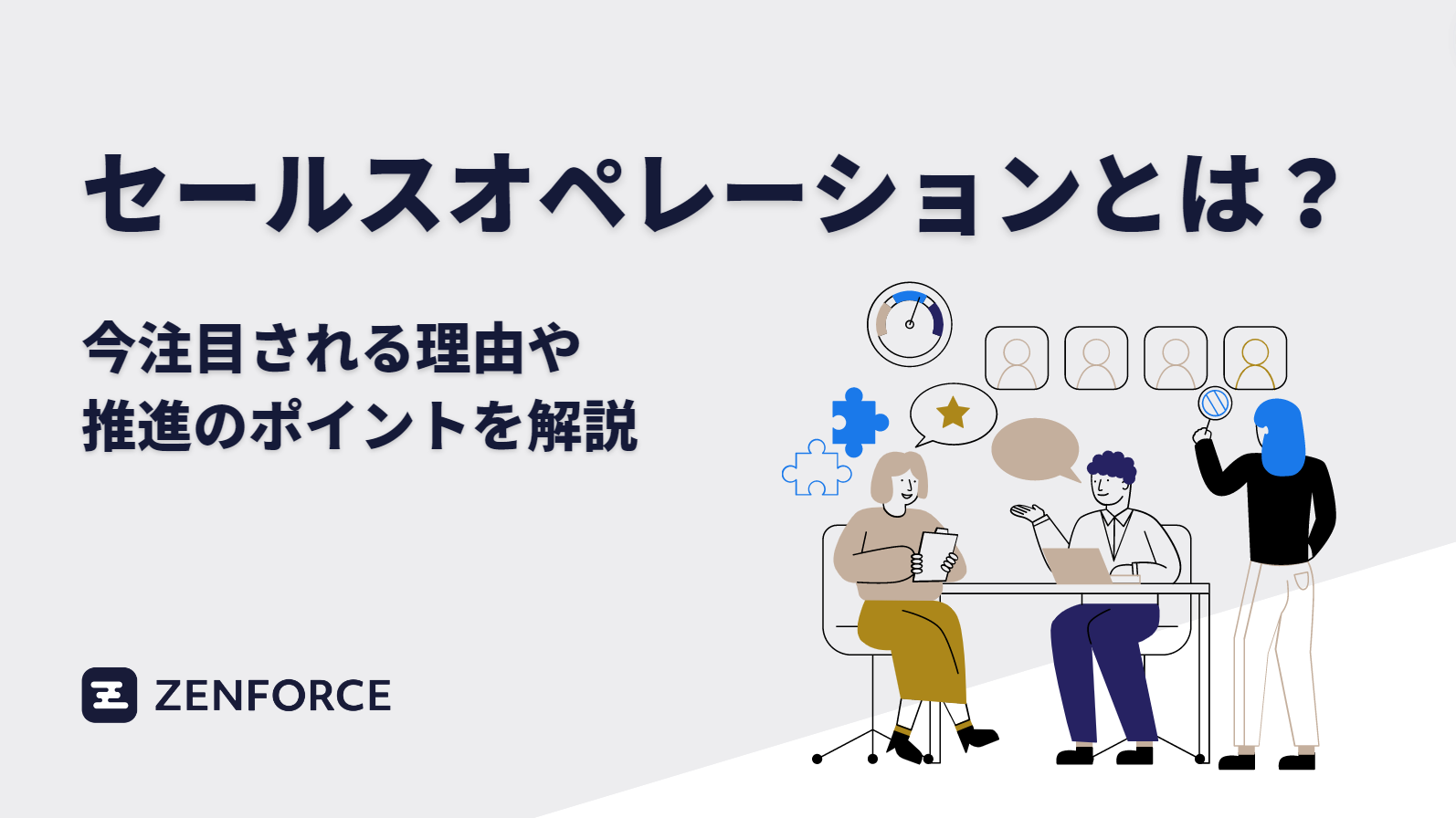 セールスオペレーションとは？

今注目される理由や
推進のポイントを解説

ZENFORCE